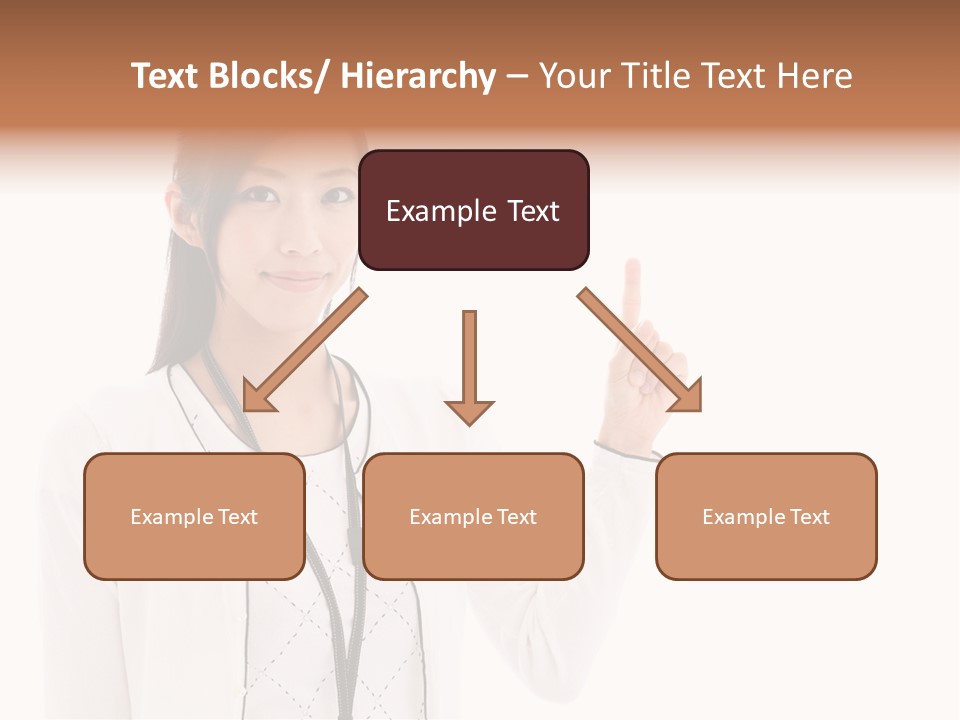 Text Blocks/ Hierarchy – Your Title Text Here

Example Text

Example Text

Example Text

Example Text